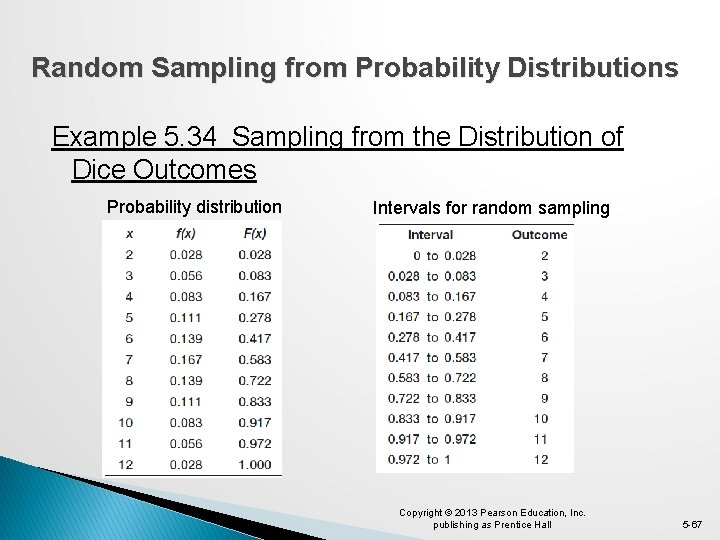 Random Sampling from Probability Distributions

Example 5.34 Sampling from the Distribution of Dice Outcomes

Probability distribution

| x | f(x) | F(x) |
|---|---|---|
| 2 | 0.028 | 0.028 |
| 3 | 0.056 | 0.083 |
| 4 | 0.083 | 0.167 |
| 5 | 0.111 | 0.278 |
| 6 | 0.139 | 0.417 |
| 7 | 0.167 | 0.583 |
| 8 | 0.139 | 0.722 |
| 9 | 0.111 | 0.833 |
| 10 | 0.083 | 0.917 |
| 11 | 0.056 | 0.972 |
| 12 | 0.028 | 1.000 |

Intervals for random sampling

| Interval | Outcome |
|---|---|
| 0 to 0.028 | 2 |
| 0.028 to 0.083 | 3 |
| 0.083 to 0.167 | 4 |
| 0.167 to 0.278 | 5 |
| 0.278 to 0.417 | 6 |
| 0.417 to 0.583 | 7 |
| 0.583 to 0.722 | 8 |
| 0.722 to 0.833 | 9 |
| 0.833 to 0.917 | 10 |
| 0.917 to 0.972 | 11 |
| 0.972 to 1 | 12 |

Copyright © 2013 Pearson Education, Inc. publishing as Prentice Hall

5-67